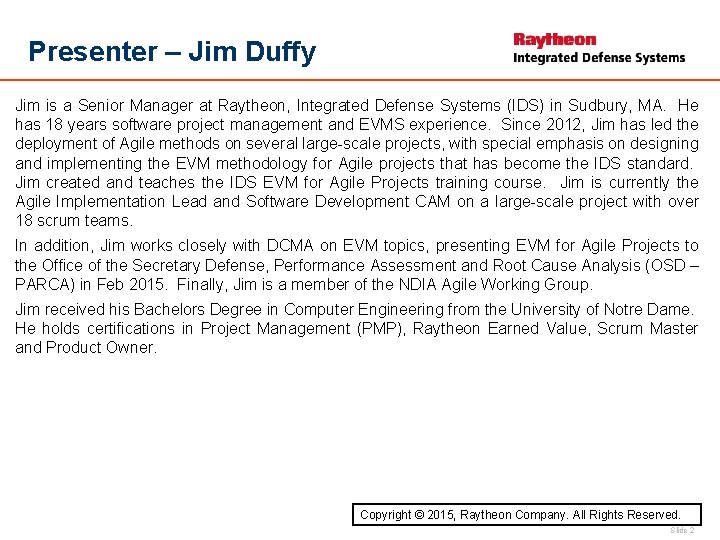 Presenter – Jim Duffy

Raytheon
Integrated Defense Systems

Jim is a Senior Manager at Raytheon, Integrated Defense Systems (IDS) in Sudbury, MA. He has 18 years software project management and EVMS experience. Since 2012, Jim has led the deployment of Agile methods on several large-scale projects, with special emphasis on designing and implementing the EVM methodology for Agile projects that has become the IDS standard. Jim created and teaches the IDS EVM for Agile Projects training course. Jim is currently the Agile Implementation Lead and Software Development CAM on a large-scale project with over 18 scrum teams.

In addition, Jim works closely with DCMA on EVM topics, presenting EVM for Agile Projects to the Office of the Secretary Defense, Performance Assessment and Root Cause Analysis (OSD – PARCA) in Feb 2015. Finally, Jim is a member of the NDIA Agile Working Group.

Jim received his Bachelors Degree in Computer Engineering from the University of Notre Dame. He holds certifications in Project Management (PMP), Raytheon Earned Value, Scrum Master and Product Owner.

Copyright © 2015, Raytheon Company. All Rights Reserved.

Slide 2